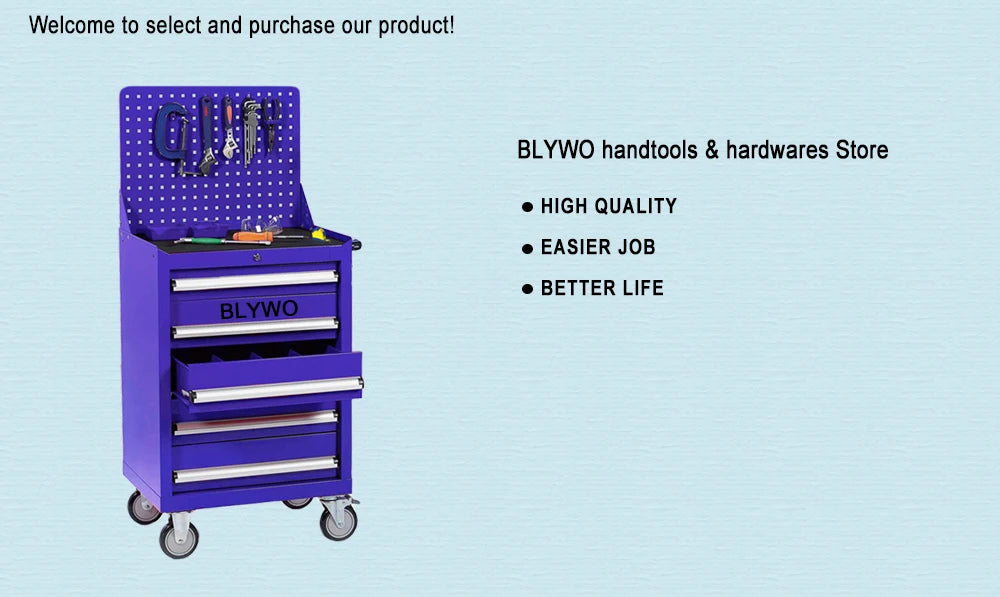 Welcome to select and purchase our product!

BLYWO

BLYWO handtools & hardwares Store

● HIGH QUALITY

● EASIER JOB

● BETTER LIFE